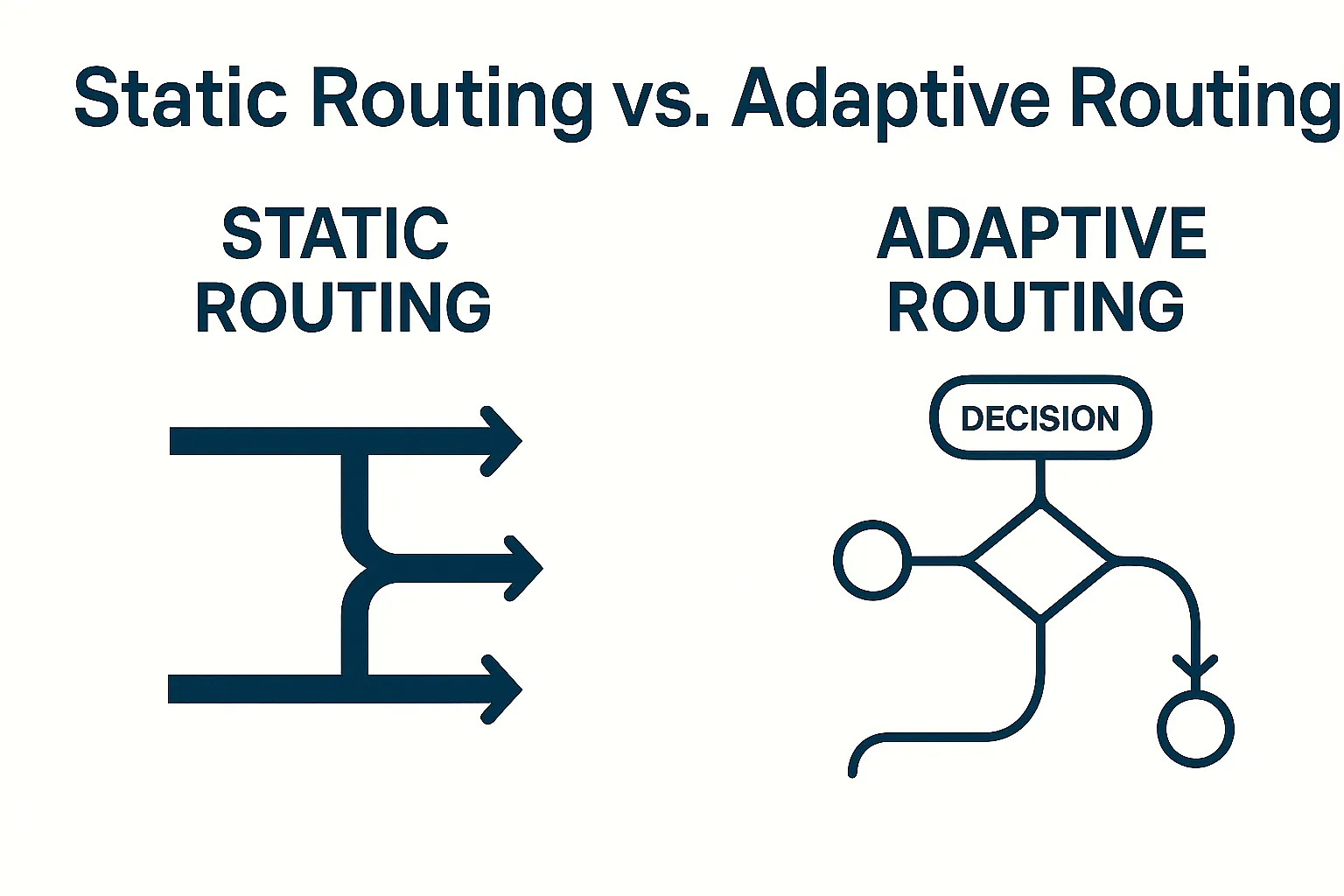 Static Routing vs. Adaptive Routing

STATIC ROUTING

ADAPTIVE ROUTING

DECISION